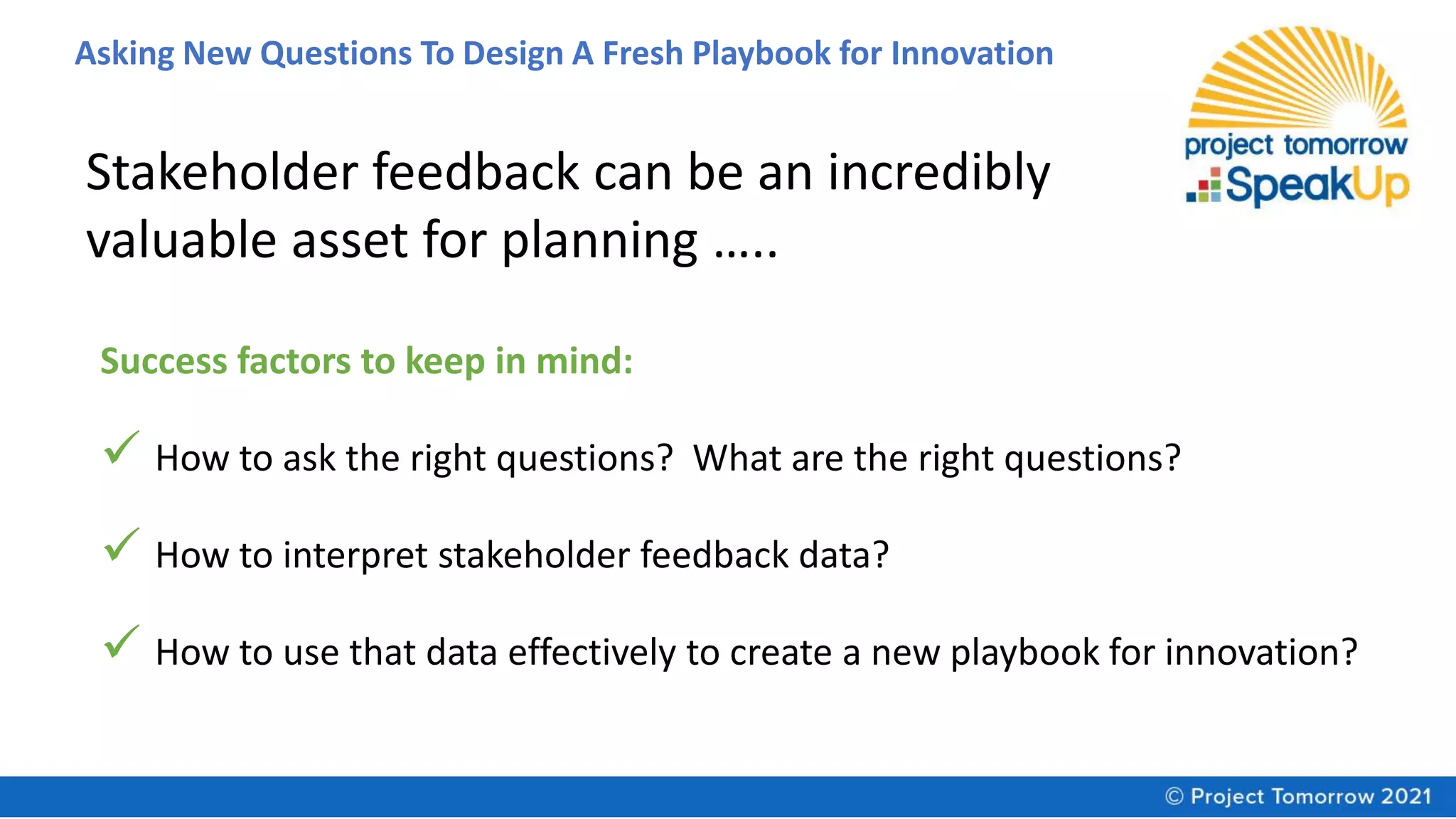 Asking New Questions To Design A Fresh Playbook for Innovation

project tomorrow
SpeakUp

Stakeholder feedback can be an incredibly valuable asset for planning …..

Success factors to keep in mind:

✓ How to ask the right questions? What are the right questions?

✓ How to interpret stakeholder feedback data?

✓ How to use that data effectively to create a new playbook for innovation?

© Project Tomorrow 2021